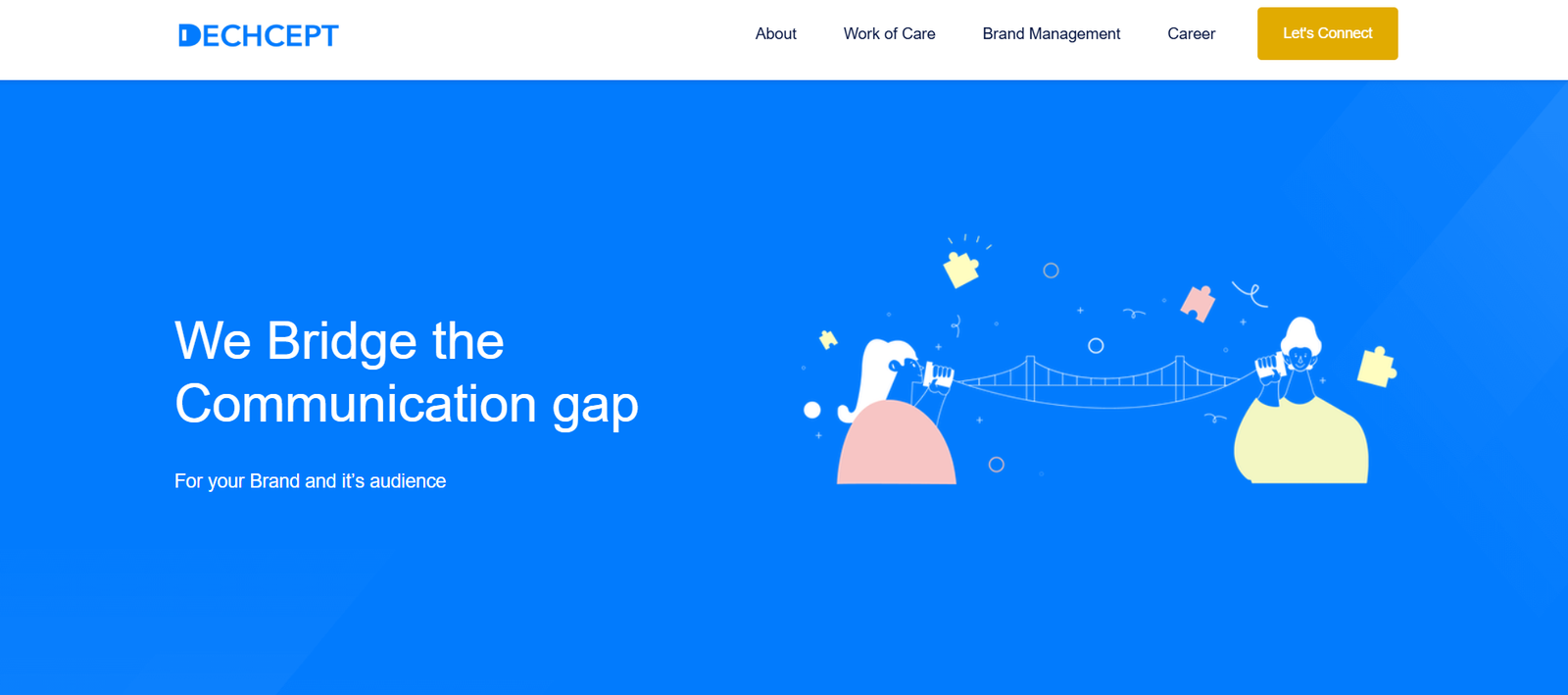 DECHCEPT

About
Work of Care
Brand Management
Career
Let's Connect

We Bridge the Communication gap

For your Brand and it's audience